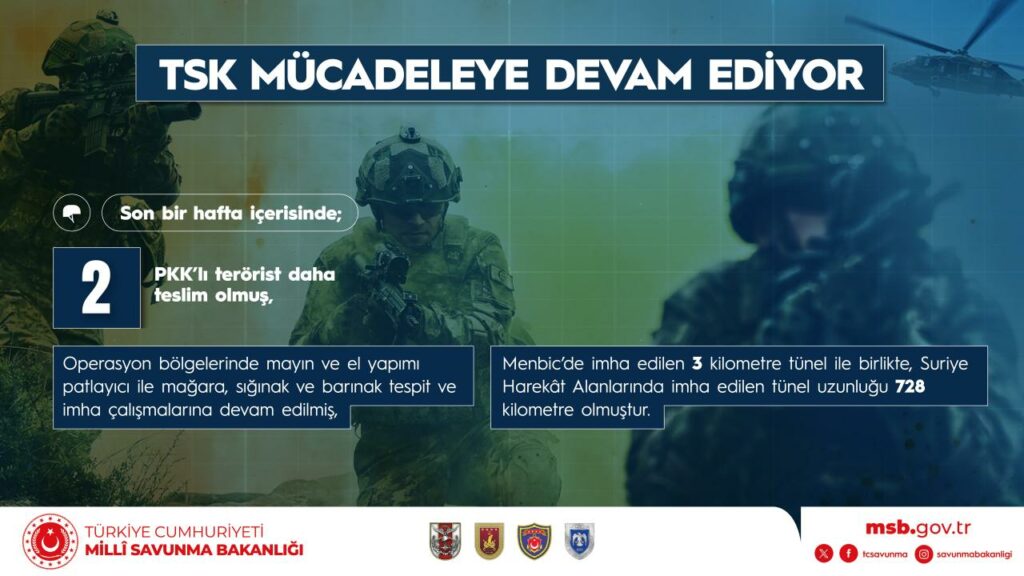 TSK MÜCADELEYE DEVAM EDİYOR

Son bir hafta içerisinde;

2

PKK'lı terörist daha teslim olmuş,

Operasyon bölgelerinde mayın ve el yapımı patlayıcı ile mağara, sığınak ve barınak tespit ve imha çalışmalarına devam edilmiş,

Menbic'de imha edilen 3 kilometre tünel ile birlikte, Suriye Harekât Alanlarında imha edilen tünel uzunluğu 728 kilometre olmuştur.

TÜRKİYE CUMHURİYETİ
MİLLÎ SAVUNMA BAKANLIĞI

msb.gov.tr

tcsavunma savunmabakanligi